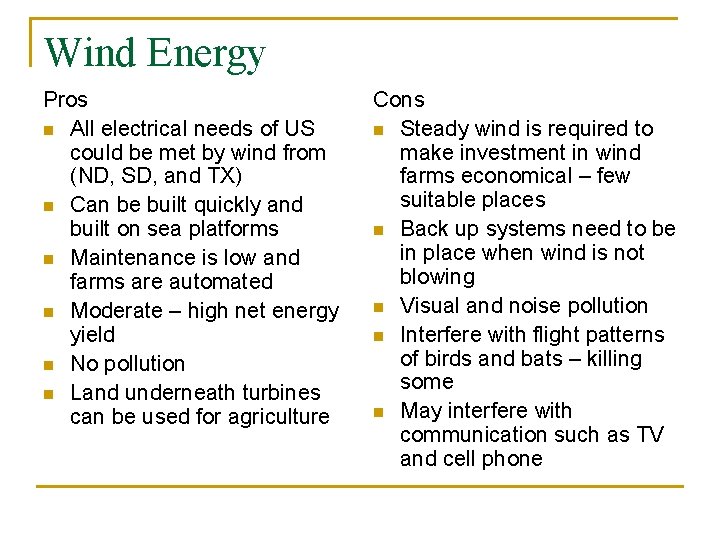 Wind Energy

Pros

- All electrical needs of US could be met by wind from (ND, SD, and TX)
- Can be built quickly and built on sea platforms
- Maintenance is low and farms are automated
- Moderate – high net energy yield
- No pollution
- Land underneath turbines can be used for agriculture

Cons

- Steady wind is required to make investment in wind farms economical – few suitable places
- Back up systems need to be in place when wind is not blowing
- Visual and noise pollution
- Interfere with flight patterns of birds and bats – killing some
- May interfere with communication such as TV and cell phone